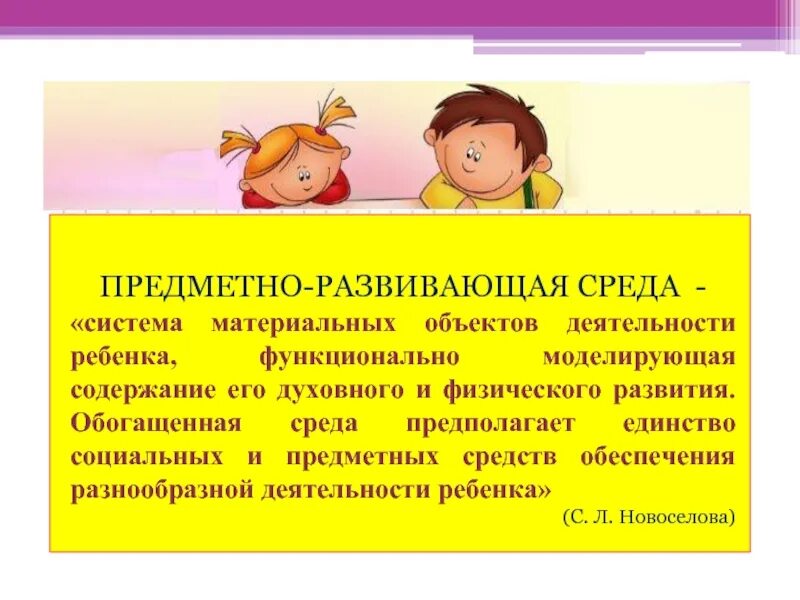 ПРЕДМЕТНО-РАЗВИВАЮЩАЯ СРЕДА -
«система материальных объектов деятельности ребенка, функционально моделирующая содержание его духовного и физического развития. Обогащенная среда предполагает единство социальных и предметных средств обеспечения разнообразной деятельности ребенка»

(С. Л. Новоселова)